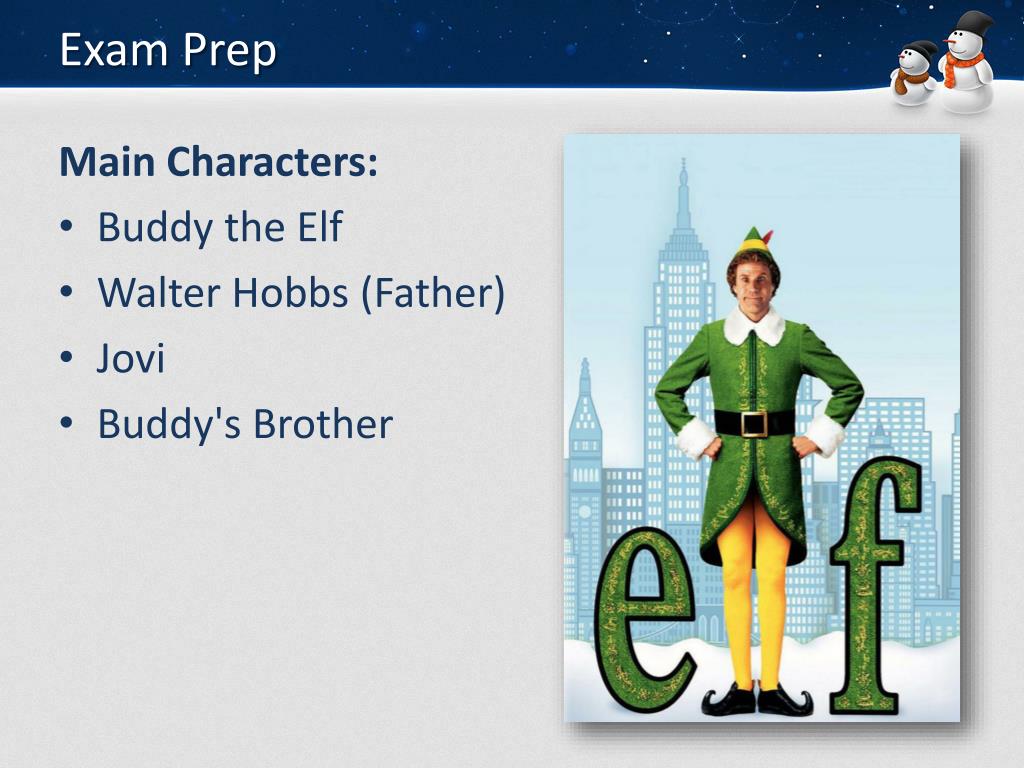 Exam Prep

Main Characters:

• Buddy the Elf
• Walter Hobbs (Father)
• Jovi
• Buddy's Brother

elf